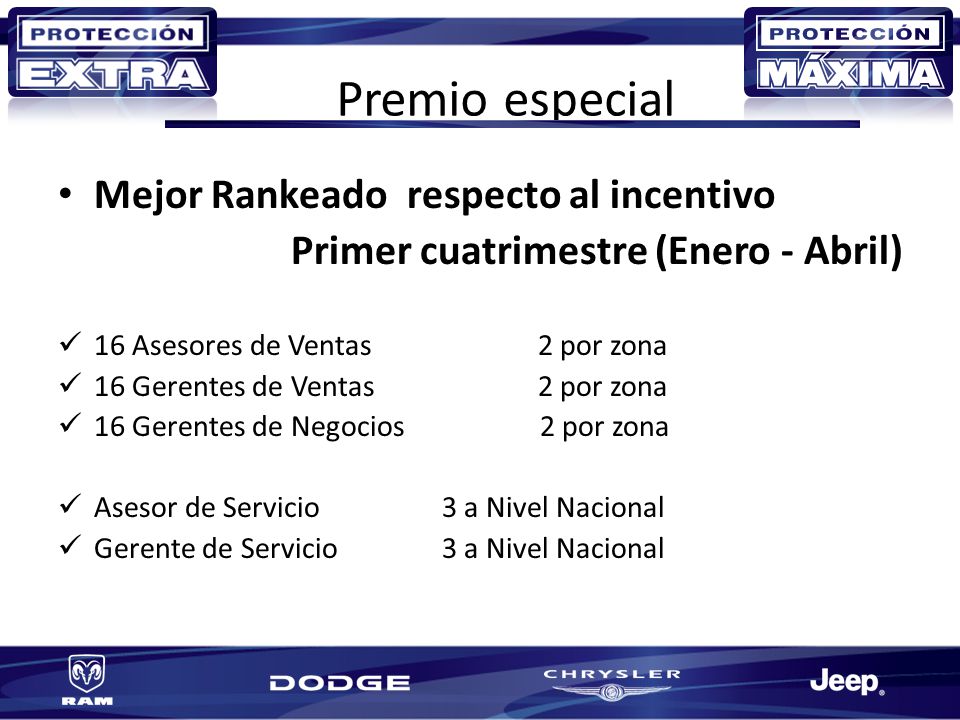 PROTECCIÓN EXTRA

PROTECCIÓN MÁXIMA

Premio especial

• Mejor Rankeado respecto al incentivo Primer cuatrimestre (Enero - Abril)

✓ 16 Asesores de Ventas 2 por zona
✓ 16 Gerentes de Ventas 2 por zona
✓ 16 Gerentes de Negocios 2 por zona

✓ Asesor de Servicio 3 a Nivel Nacional
✓ Gerente de Servicio 3 a Nivel Nacional

RAM DODGE CHRYSLER Jeep